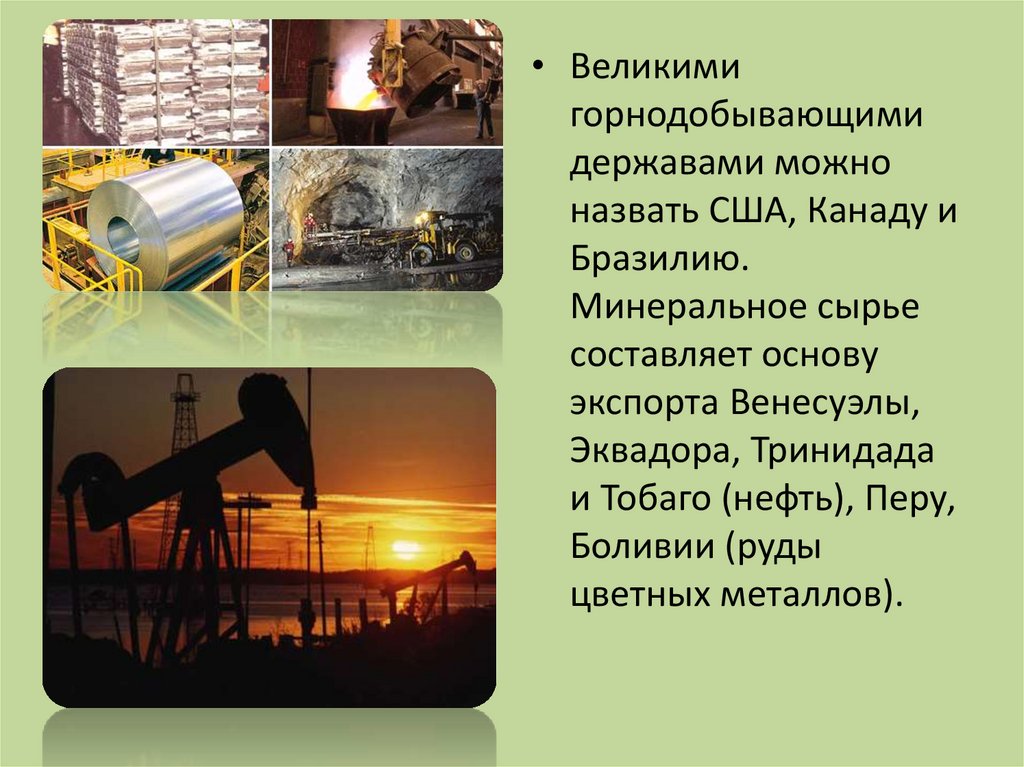 • Великими горнодобывающими державами можно назвать США, Канаду и Бразилию. Минеральное сырье составляет основу экспорта Венесуэлы, Эквадора, Тринидада и Тобаго (нефть), Перу, Боливии (руды цветных металлов).